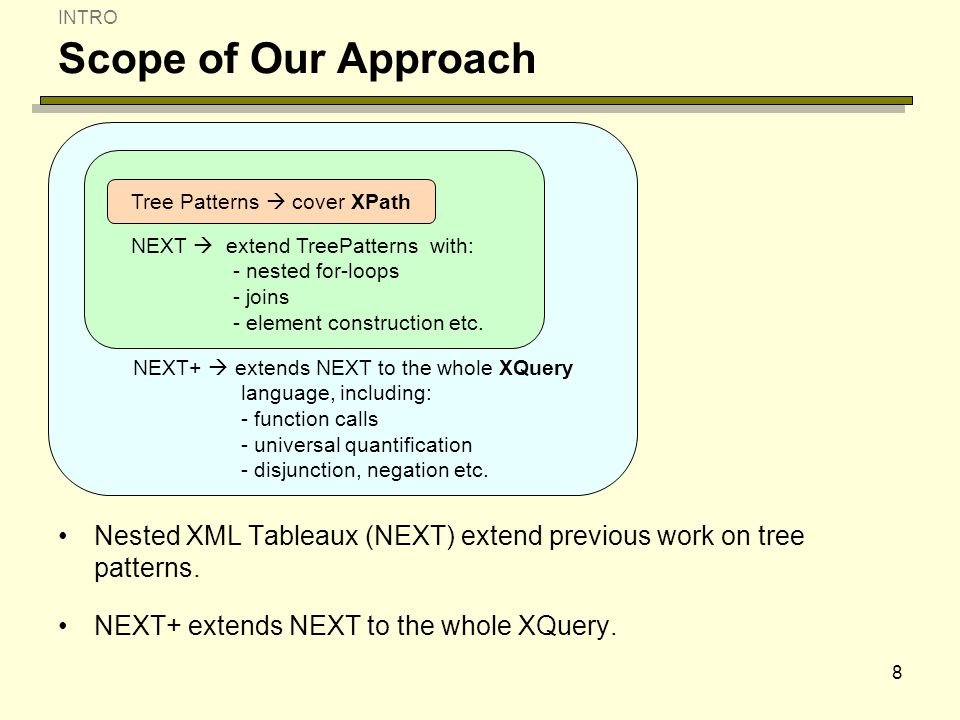 INTRO

Scope of Our Approach

Tree Patterns → cover XPath

NEXT → extend TreePatterns with:
- nested for-loops
- joins
- element construction etc.

NEXT+ → extends NEXT to the whole XQuery language, including:
- function calls
- universal quantification
- disjunction, negation etc.

• Nested XML Tableaux (NEXT) extend previous work on tree patterns.

• NEXT+ extends NEXT to the whole XQuery.

8